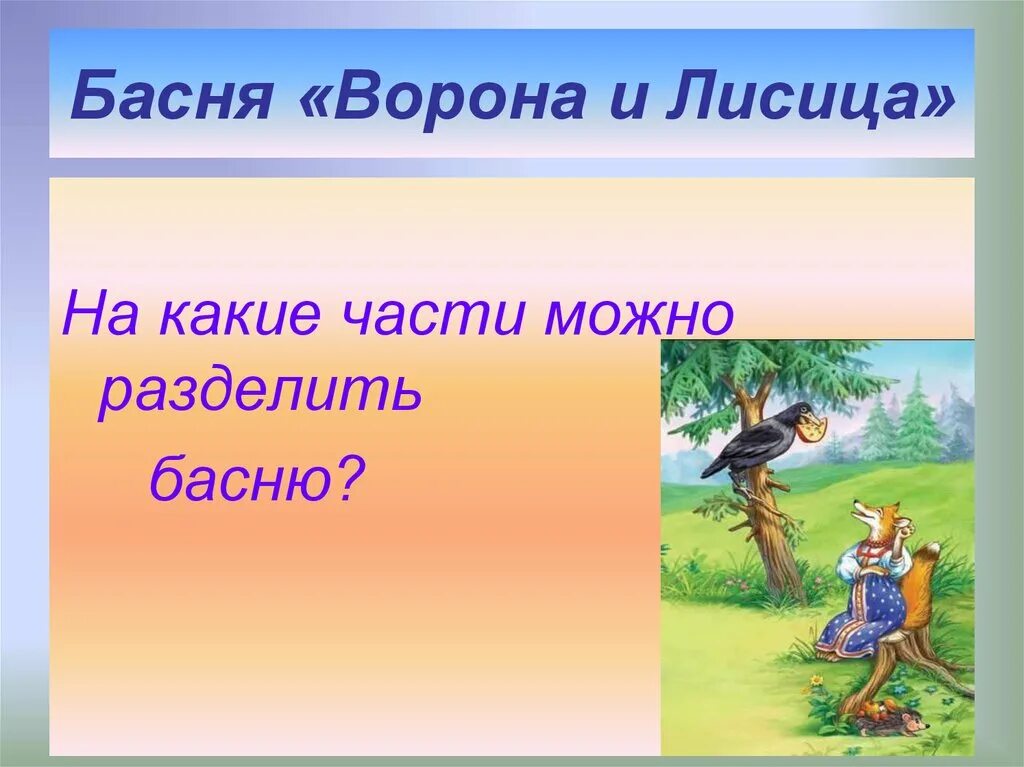 Басня «Ворона и Лисица»

На какие части можно разделить басню?